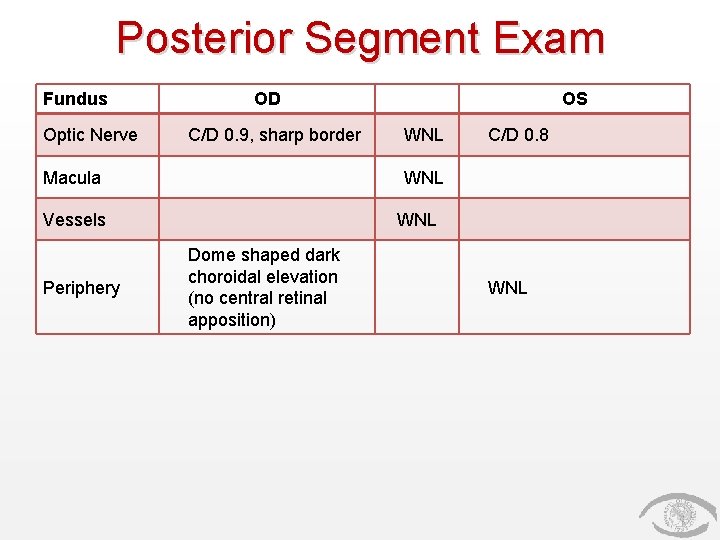 Posterior Segment Exam

| Fundus | OD | | OS |
|---|---|---|---|
| Optic Nerve | C/D 0.9, sharp border | WNL | C/D 0.8 |
| Macula | | WNL | |
| Vessels | | WNL | |
| Periphery | Dome shaped dark choroidal elevation (no central retinal apposition) | | WNL |